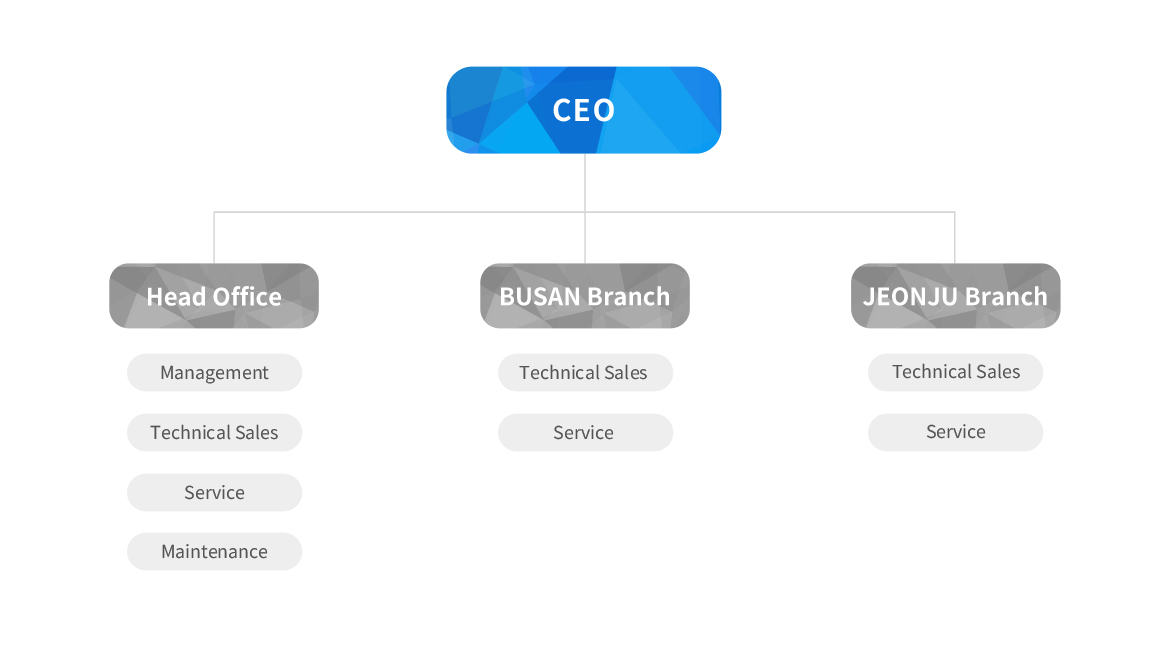 CEO

Head Office

Management

Technical Sales

Service

Maintenance

BUSAN Branch

Technical Sales

Service

JEONJU Branch

Technical Sales

Service